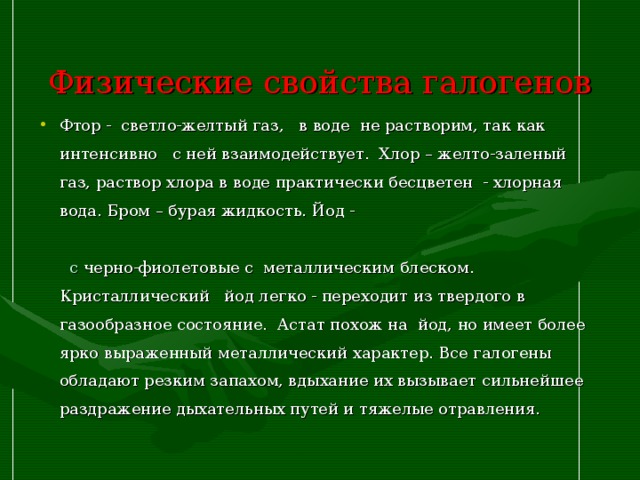 Физические свойства галогенов

• Фтор - светло-желтый газ, в воде не растворим, так как интенсивно с ней взаимодействует. Хлор – желто-заленый газ, раствор хлора в воде практически бесцветен - хлорная вода. Бром – бурая жидкость. Йод -

с черно-фиолетовые с металлическим блеском. Кристаллический йод легко - переходит из твердого в газообразное состояние. Астат похож на йод, но имеет более ярко выраженный металлический характер. Все галогены обладают резким запахом, вдыхание их вызывает сильнейшее раздражение дыхательных путей и тяжелые отравления.